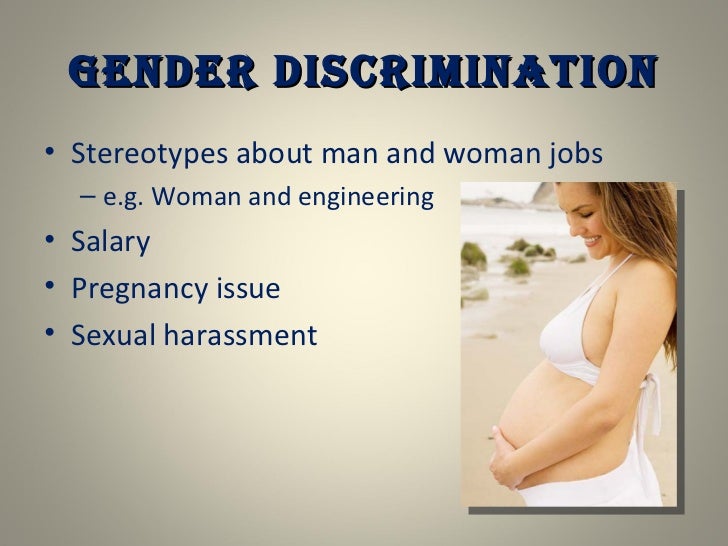 GENDER DISCRIMINATION

• Stereotypes about man and woman jobs
– e.g. Woman and engineering
• Salary
• Pregnancy issue
• Sexual harassment